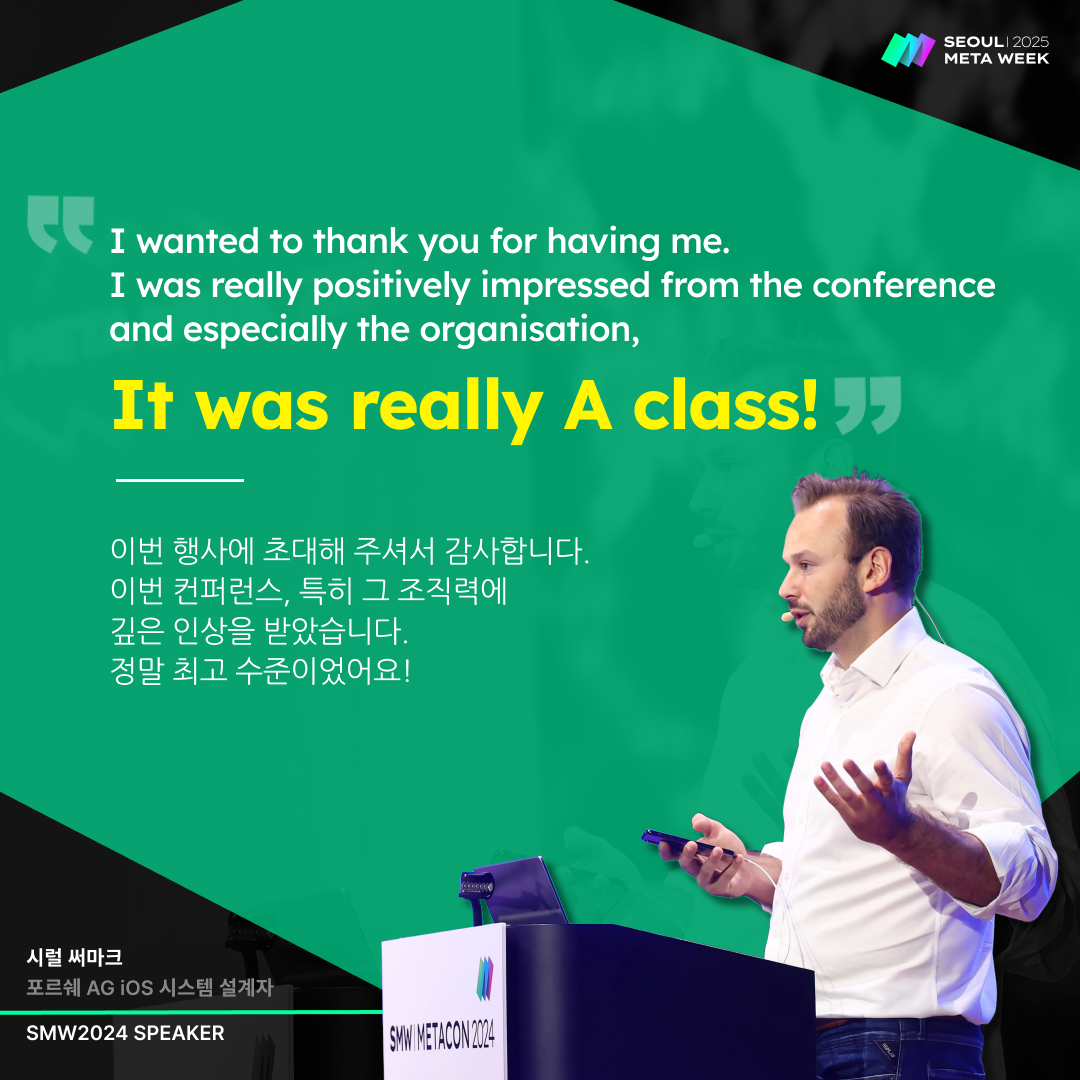 SEOUL | 2025
META WEEK

I wanted to thank you for having me.
I was really positively impressed from the conference and especially the organisation,

It was really A class!

이번 행사에 초대해 주셔서 감사합니다.
이번 컨퍼런스, 특히 그 조직력에
깊은 인상을 받았습니다.
정말 최고 수준이었어요!

시릴 써마크
포르쉐 AG iOS 시스템 설계자

SMW2024 SPEAKER

SMW | METACON 2024